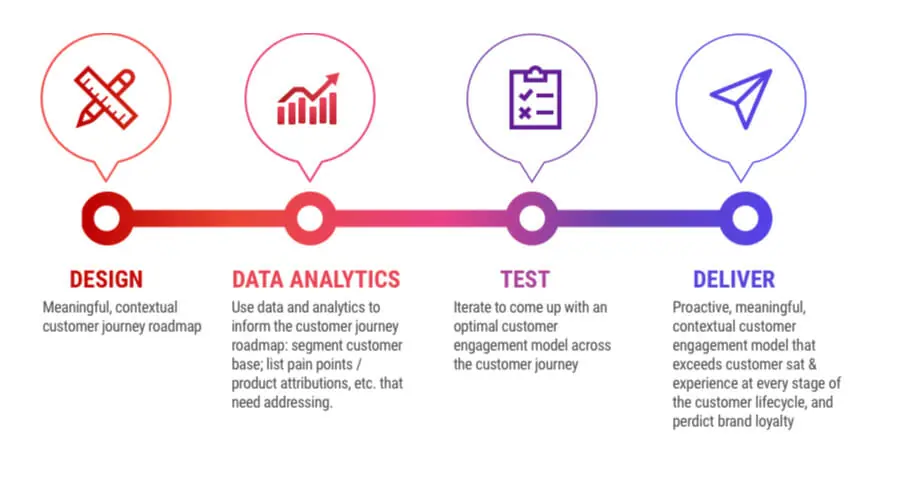 DESIGN

Meaningful, contextual customer journey roadmap

DATA ANALYTICS

Use data and analytics to inform the customer journey roadmap: segment customer base; list pain points / product attributions, etc. that need addressing.

TEST

Iterate to come up with an optimal customer engagement model across the customer journey

DELIVER

Proactive, meaningful, contextual customer engagement model that exceeds customer sat & experience at every stage of the customer lifecycle, and perdict brand loyalty